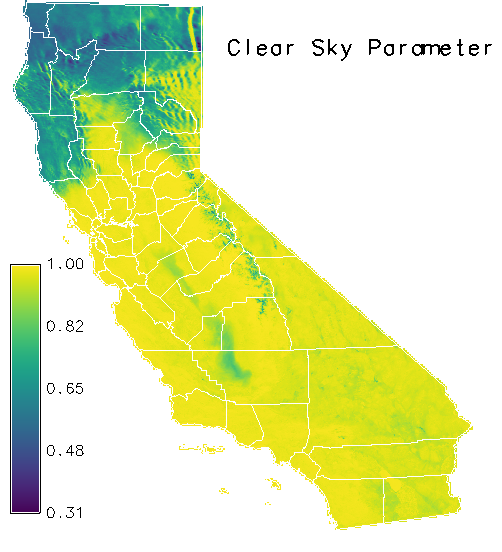 Clear Sky Parameter

1.00
0.82
0.65
0.48
0.31